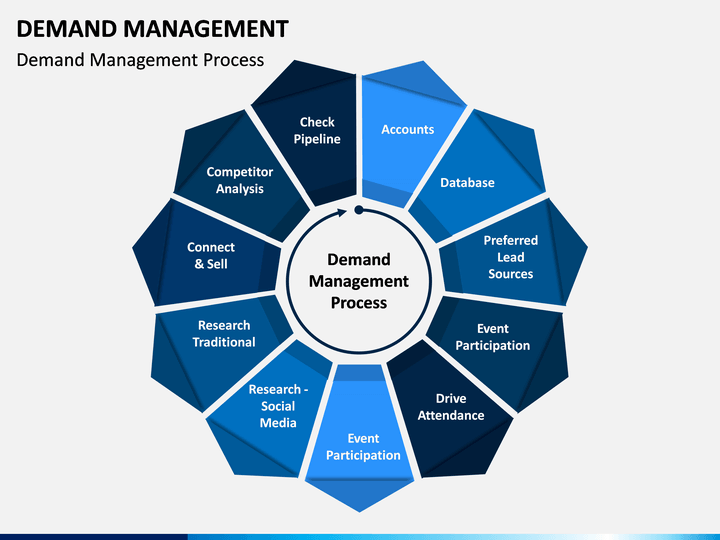 DEMAND MANAGEMENT

Demand Management Process

Demand Management Process

Accounts

Database

Preferred Lead Sources

Event Participation

Drive Attendance

Event Participation

Research - Social Media

Research Traditional

Connect & Sell

Competitor Analysis

Check Pipeline